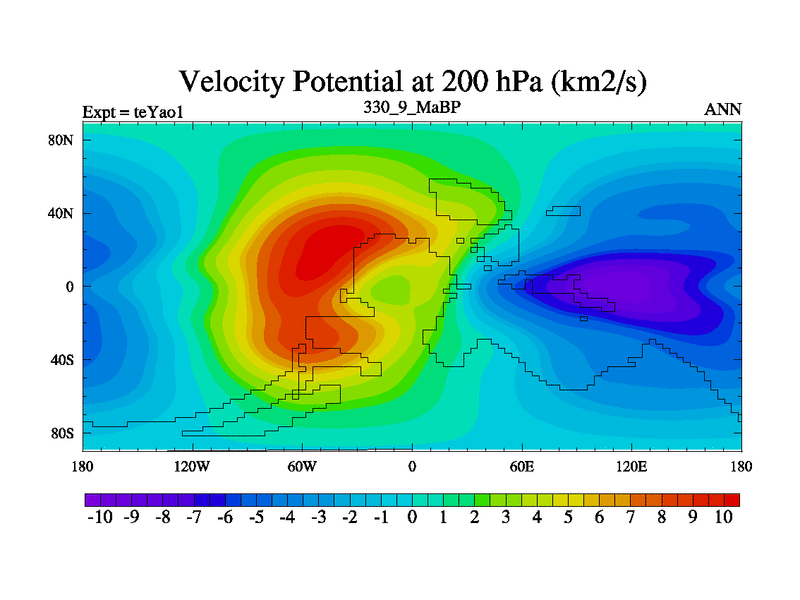 Velocity Potential at 200 hPa (km2/s)

Expt = teYao1

330_9_MaBP

ANN

80N
40N
0
40S
80S

180
120W
60W
0
60E
120E
180

-10 -9 -8 -7 -6 -5 -4 -3 -2 -1 0 1 2 3 4 5 6 7 8 9 10